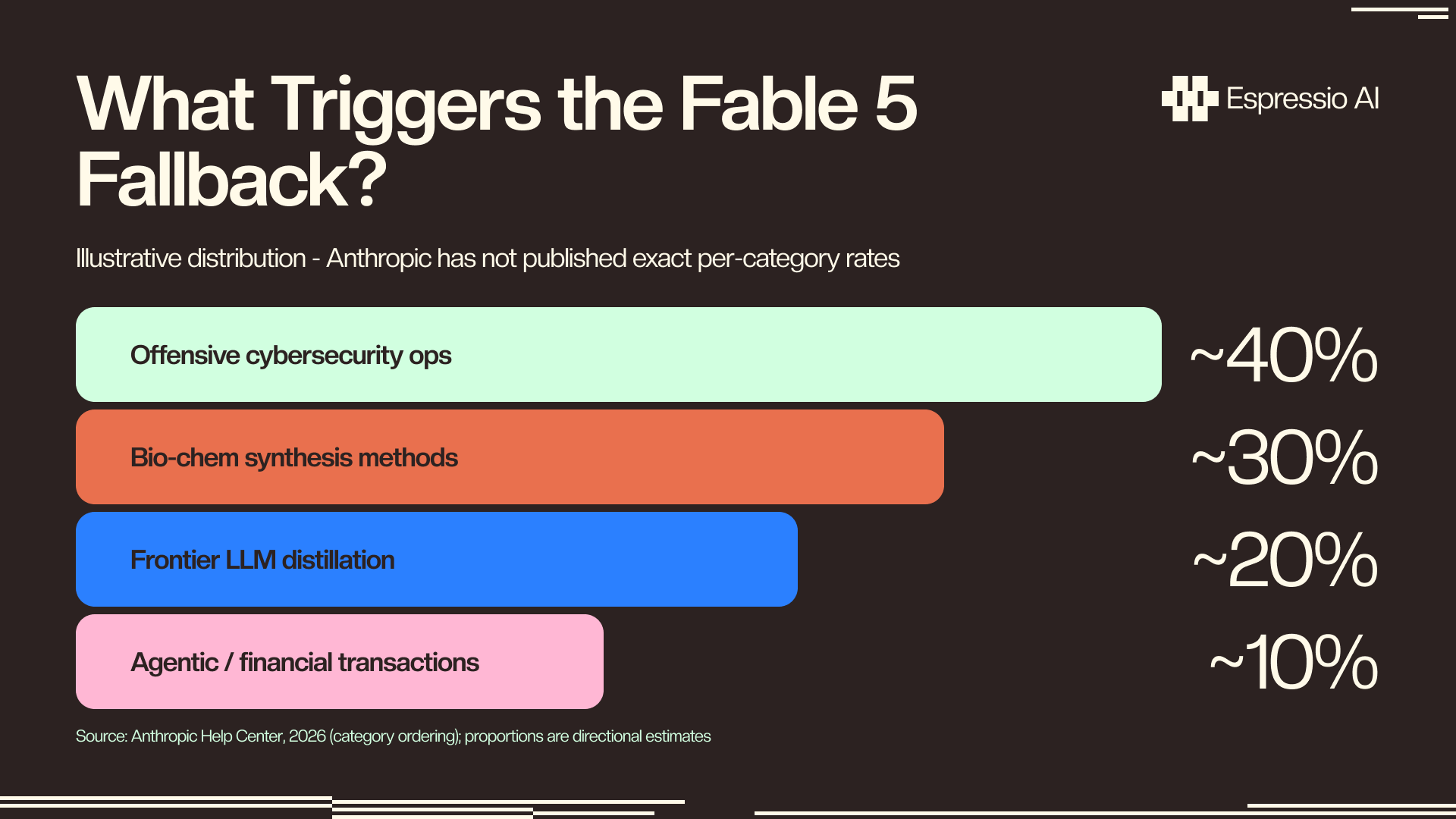 What Triggers the Fable 5 Fallback?

Espressio AI

Illustrative distribution - Anthropic has not published exact per-category rates

Offensive cybersecurity ops
~40%

Bio-chem synthesis methods
~30%

Frontier LLM distillation
~20%

Agentic / financial transactions
~10%

Source: Anthropic Help Center, 2026 (category ordering); proportions are directional estimates